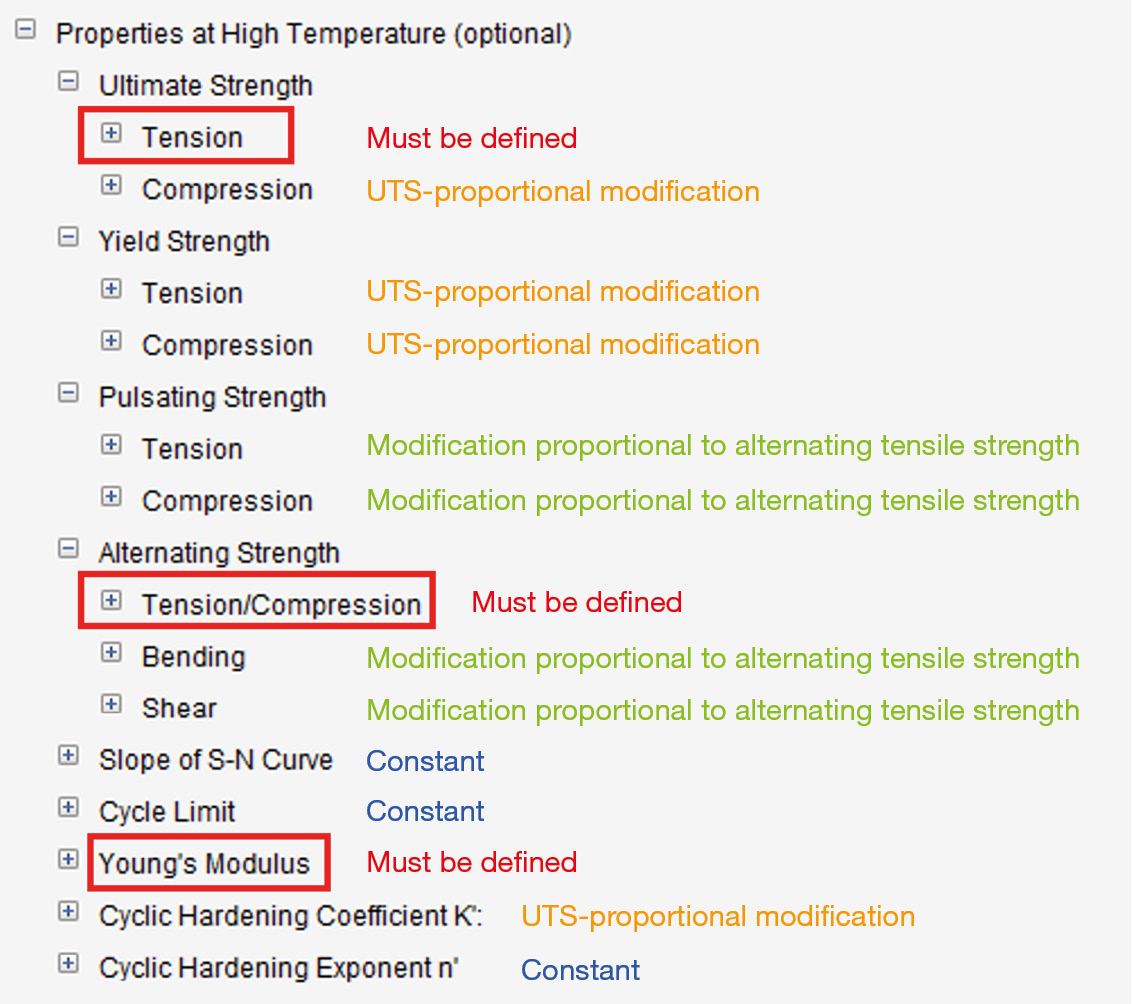 Properties at High Temperature (optional)

Ultimate Strength

Tension Must be defined

Compression UTS-proportional modification

Yield Strength

Tension UTS-proportional modification

Compression UTS-proportional modification

Pulsating Strength

Tension Modification proportional to alternating tensile strength

Compression Modification proportional to alternating tensile strength

Alternating Strength

Tension/Compression Must be defined

Bending Modification proportional to alternating tensile strength

Shear Modification proportional to alternating tensile strength

Slope of S-N Curve Constant

Cycle Limit Constant

Young's Modulus Must be defined

Cyclic Hardening Coefficient K': UTS-proportional modification

Cyclic Hardening Exponent n' Constant